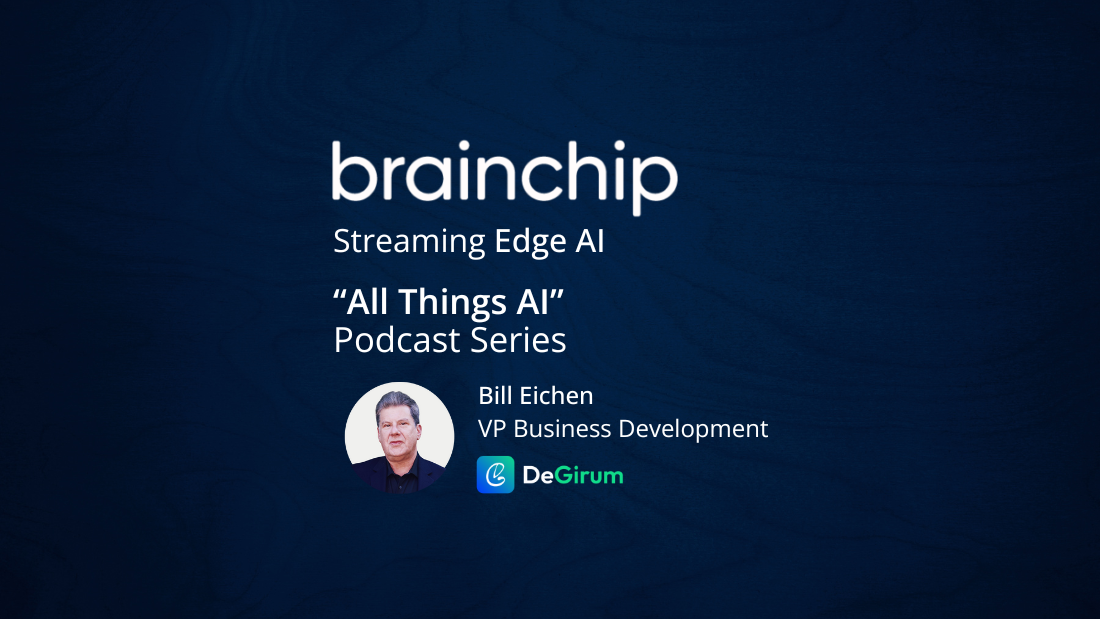 brainchip
Streaming Edge AI

“All Things AI”
Podcast Series

Bill Eichen
VP Business Development

DeGirum